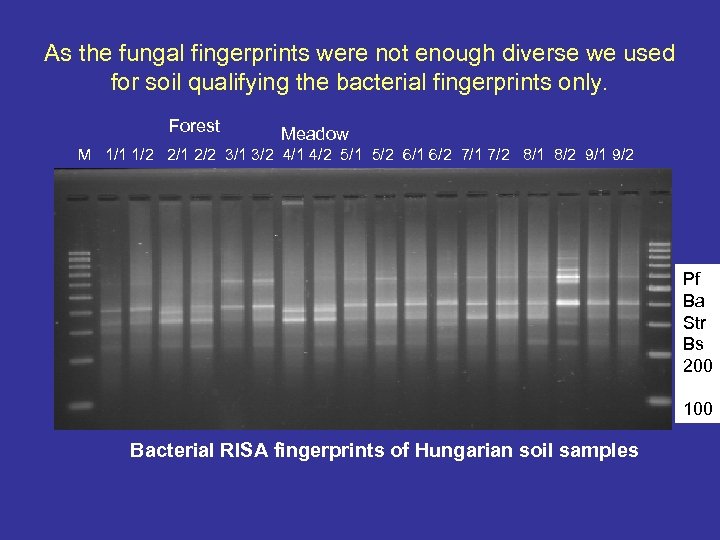 As the fungal fingerprints were not enough diverse we used for soil qualifying the bacterial fingerprints only.

Forest

Meadow

M 1/1 1/2 2/1 2/2 3/1 3/2 4/1 4/2 5/1 5/2 6/1 6/2 7/1 7/2 8/1 8/2 9/1 9/2

Pf
Ba
Str
Bs
200

100

Bacterial RISA fingerprints of Hungarian soil samples